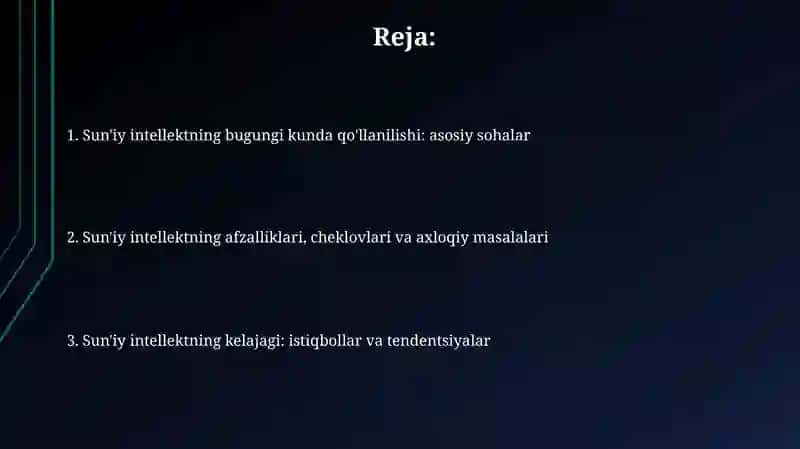 Reja:

1. Sun'iy intellektning bugungi kunda qo'llanilishi: asosiy sohalar

2. Sun'iy intellektning afzalliklari, cheklovlari va axloqiy masalalari

3. Sun'iy intellektning kelajagi: istiqbollar va tendentsiyalar